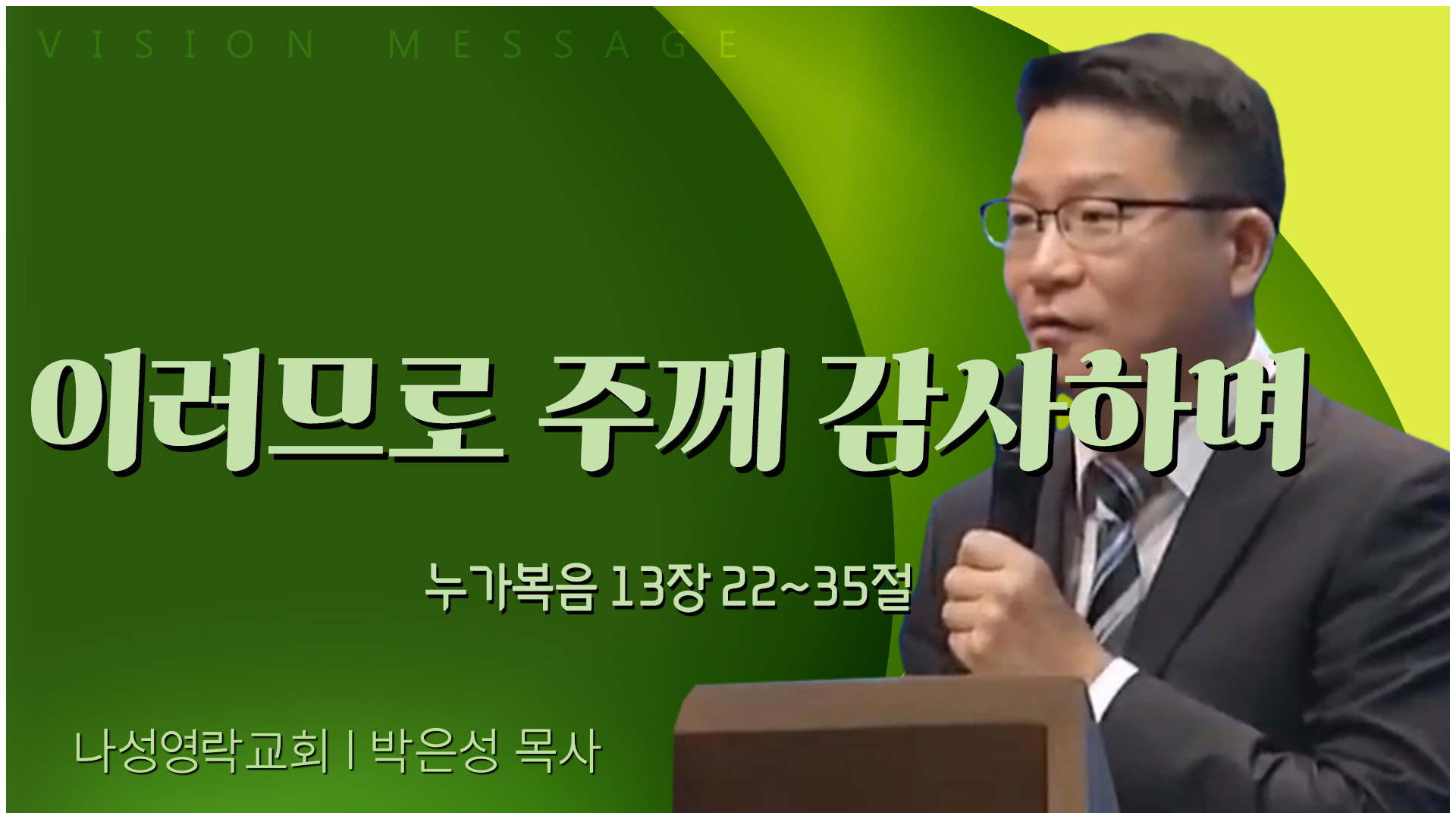 VISION MESSAGE

이러므로 주께 감사하며

누가복음 13장 22~35절

나성영락교회 | 박은성 목사